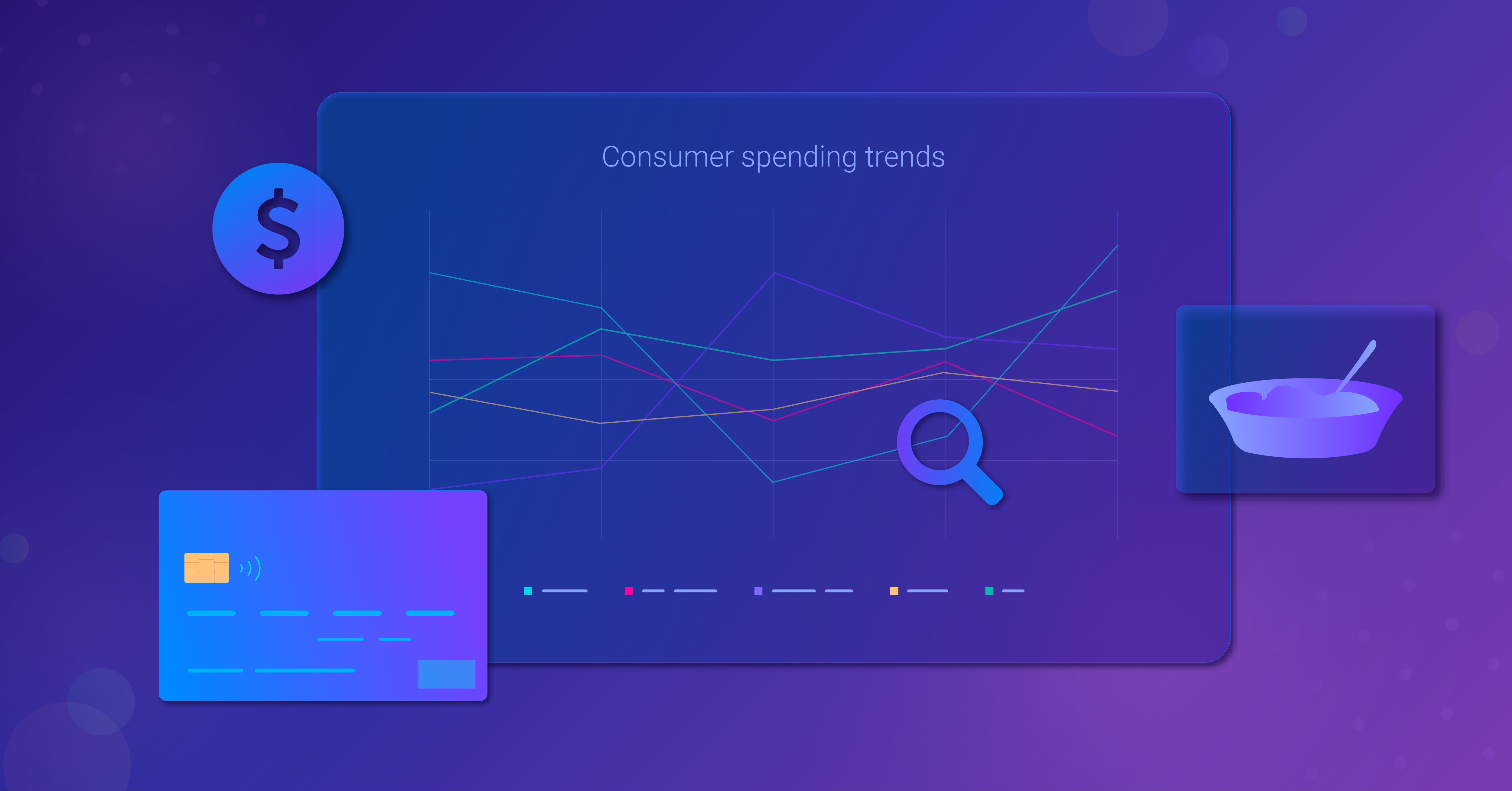 Consumer spending trends

$